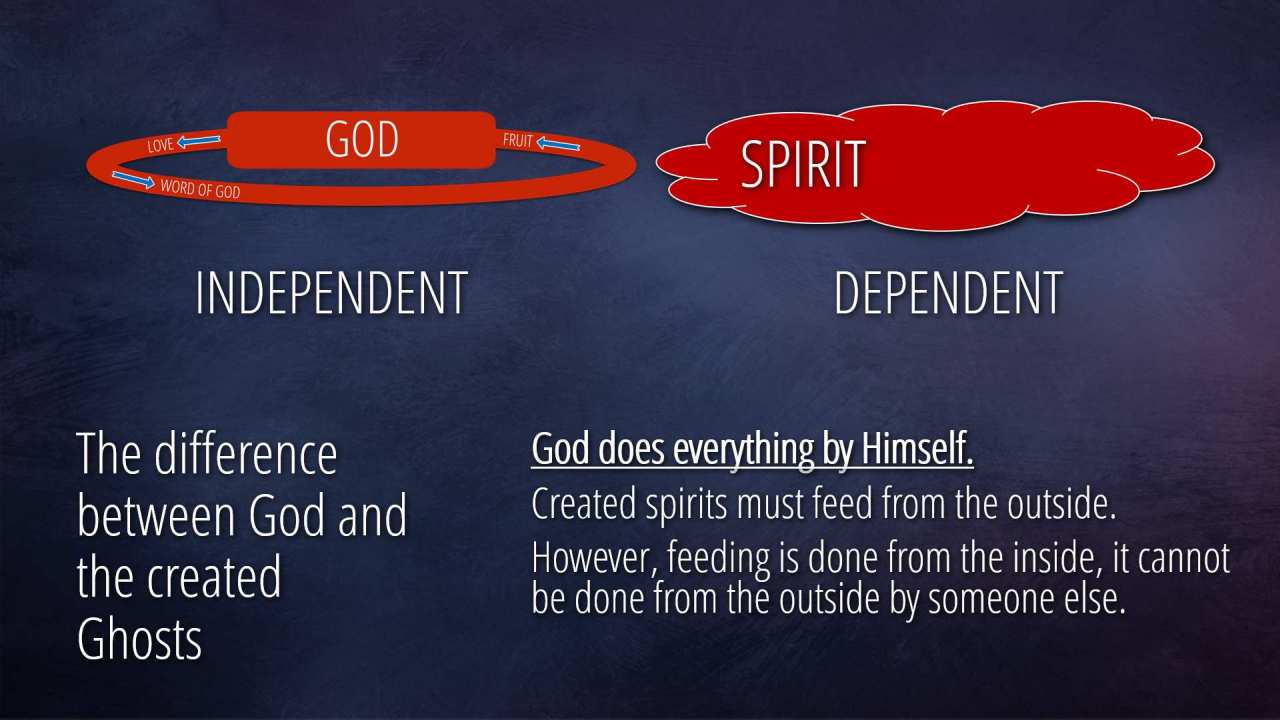 LOVE
GOD
FRUIT
WORD OF GOD

SPIRIT

INDEPENDENT

DEPENDENT

The difference between God and the created Ghosts

God does everything by Himself.

Created spirits must feed from the outside.

However, feeding is done from the inside, it cannot be done from the outside by someone else.